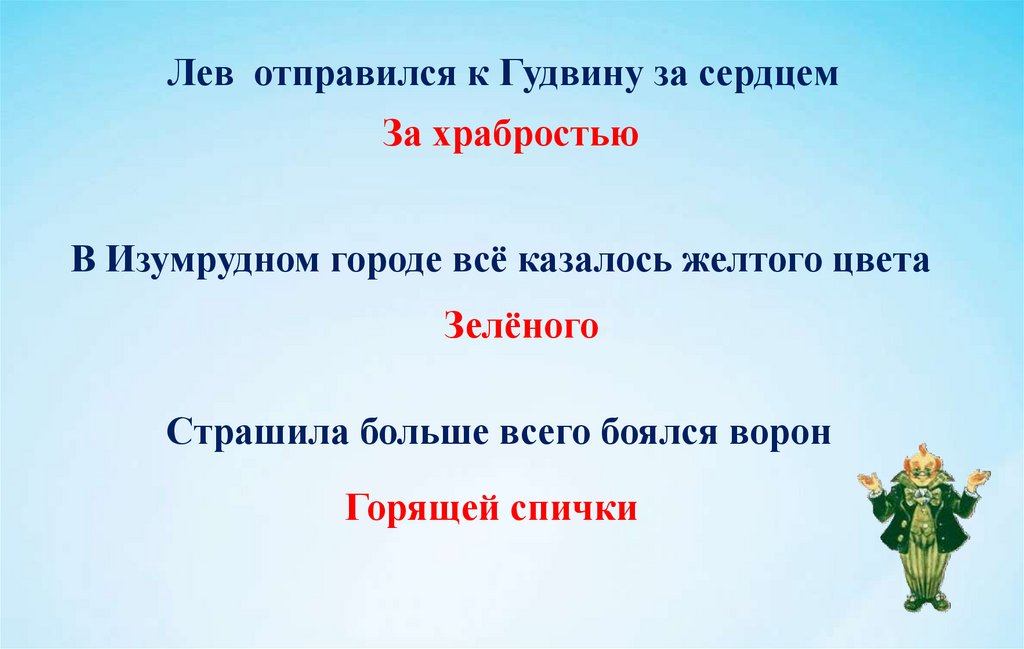 Лев отправился к Гудвину за сердцем

За храбростью

В Изумрудном городе всё казалось желтого цвета

Зелёного

Страшила больше всего боялся ворон

Горящей спички